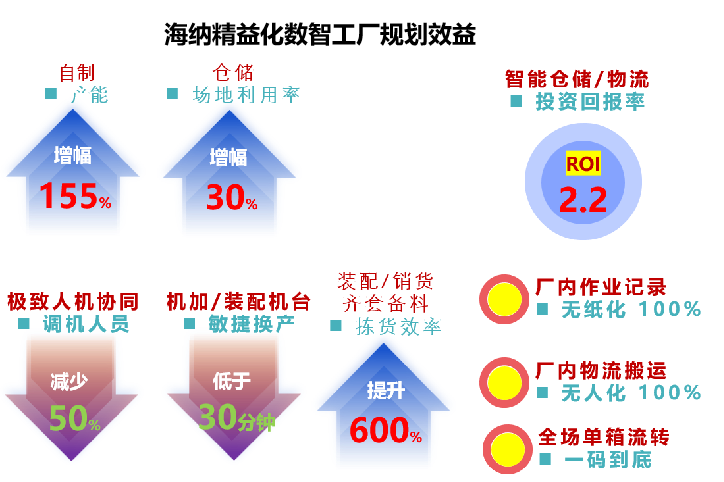 海纳精益化数智工厂规划效益

自制
■ 产能
增幅
155%

仓储
■ 场地利用率
增幅
30%

智能仓储/物流
■ 投资回报率
ROI
2.2

极致人机协同
■ 调机人员
减少
50%

机加/装配机台
■ 敏捷换产
低于
30分钟

装配/销货
齐套备料
■ 拣货效率
提升
600%

厂内作业记录
■ 无纸化 100%

厂内物流搬运
■ 无人化 100%

全场单箱流转
■ 一码到底